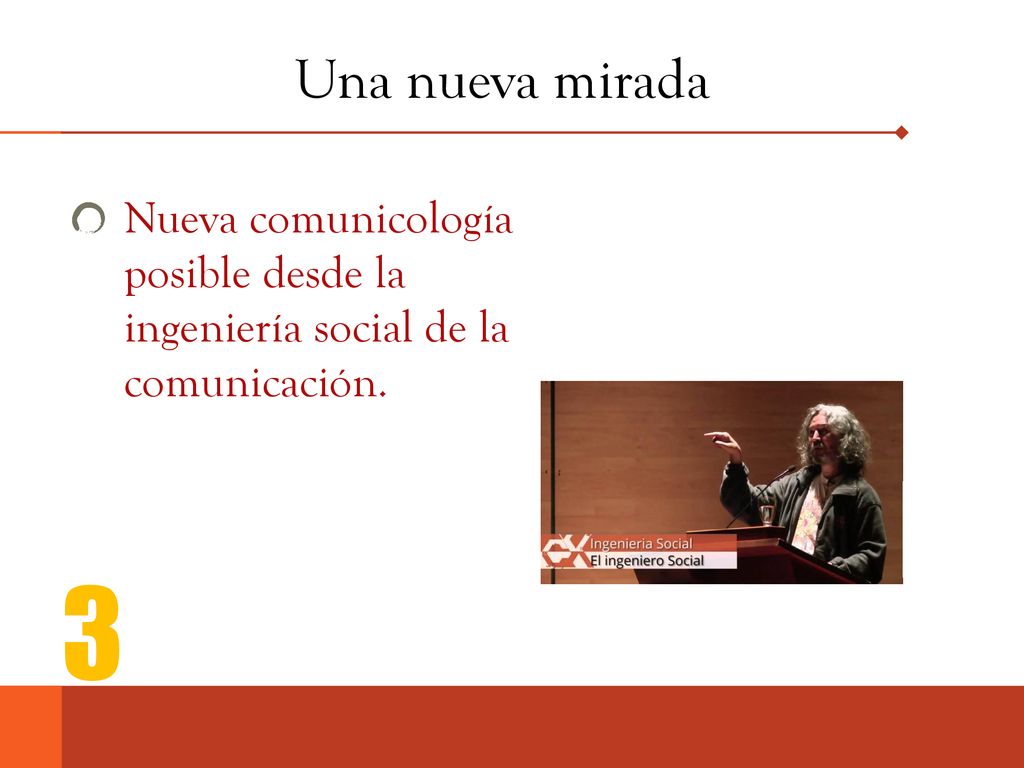 Una nueva mirada

Nueva comunicología posible desde la ingeniería social de la comunicación.

Ingenieria Social
El ingeniero Social

3